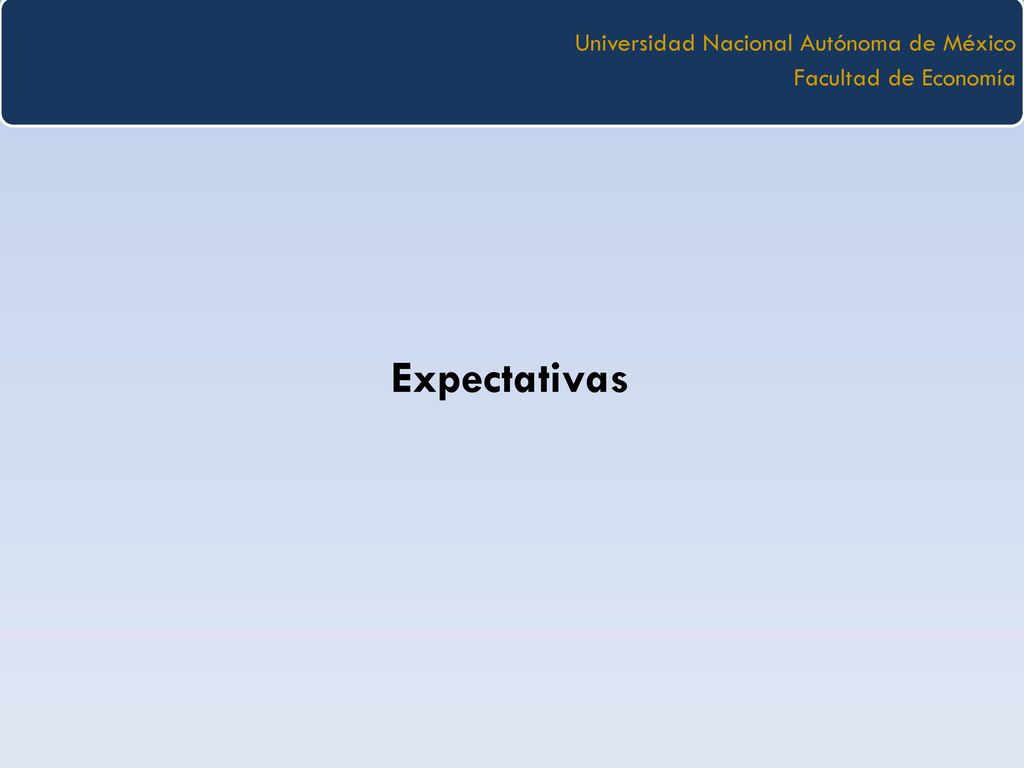 Universidad Nacional Autónoma de México
Facultad de Economía

Expectativas